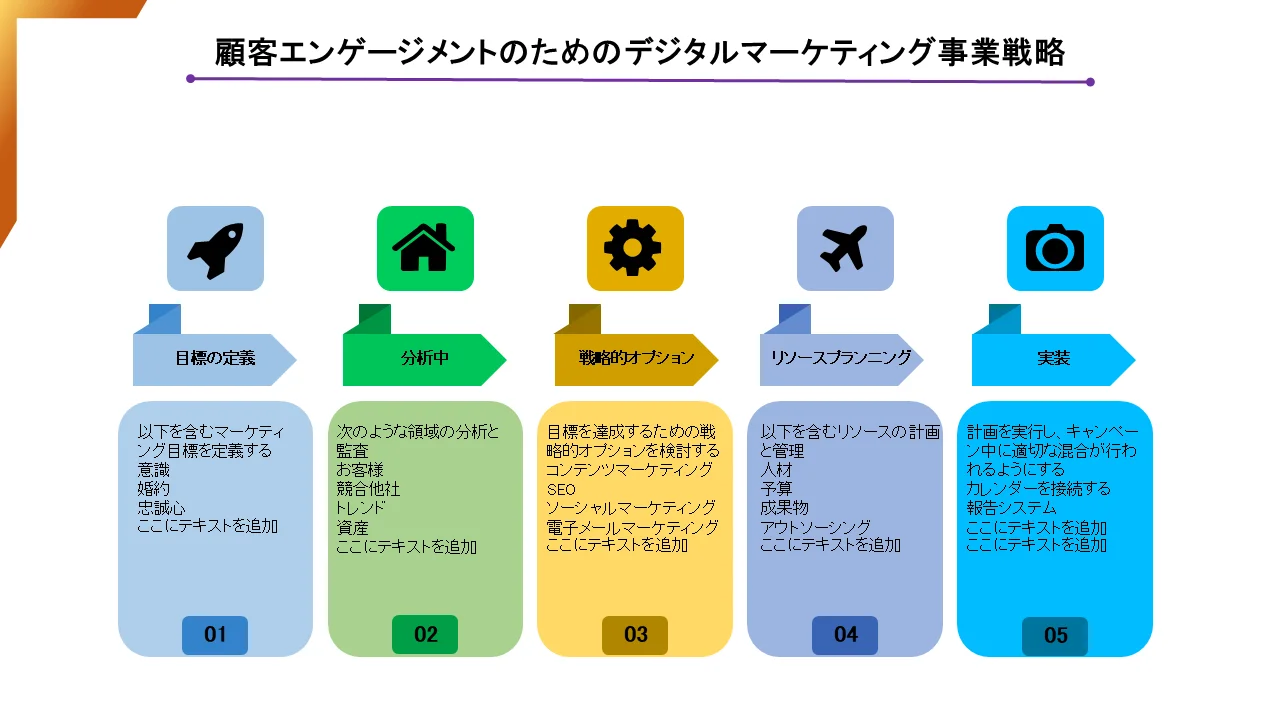 顧客エンゲージメントのためのデジタルマーケティング事業戦略

目標の定義

以下を含むマーケティング目標を定義する
意識
婚約
忠誠心
ここにテキストを追加

01

分析中

次のような領域の分析と監査
お客様
競合他社
トレンド
資産
ここにテキストを追加

02

戦略的オプション

目標を達成するための戦略的オプションを検討する
コンテンツマーケティング
SEO
ソーシャルマーケティング
電子メールマーケティング
ここにテキストを追加

03

リソースプランニング

以下を含むリソースの計画と管理
人材
予算
成果物
アウトソーシング
ここにテキストを追加

04

実装

計画を実行し、キャンペーン中に適切な混合が行われるようにする
カレンダーを接続する
報告システム
ここにテキストを追加
ここにテキストを追加

05